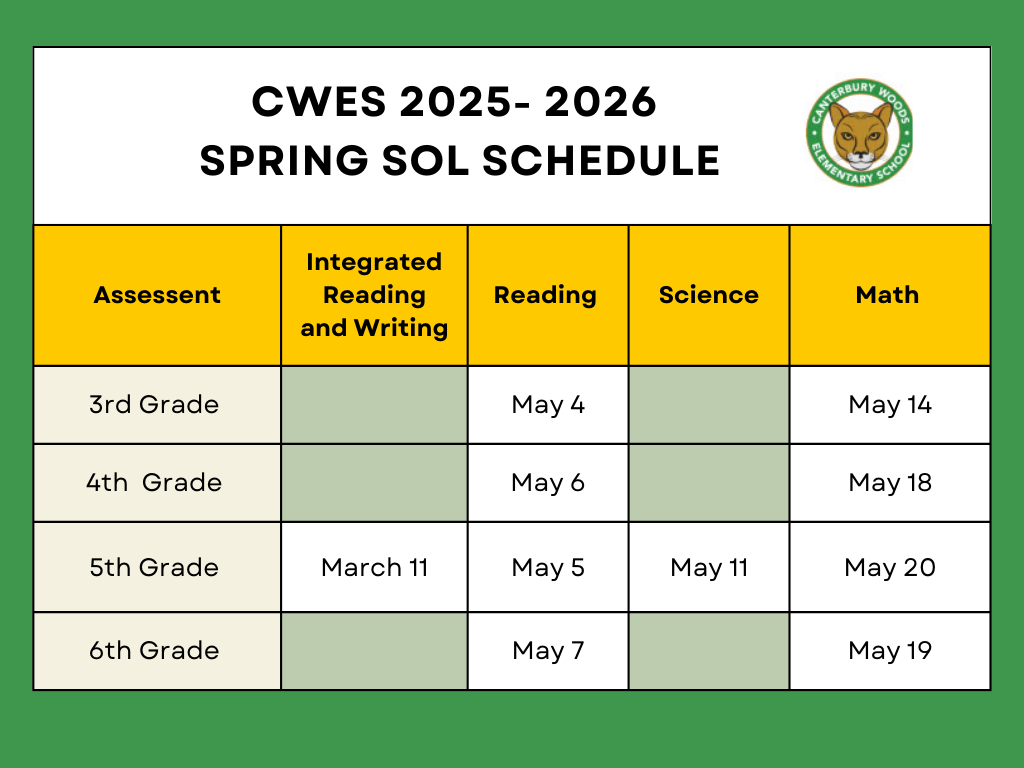 CWES 2025- 2026
SPRING SOL SCHEDULE

CANTERBURY WOODS ELEMENTARY SCHOOL

| Assessent | Integrated Reading and Writing | Reading | Science | Math |
|---|---|---|---|---|
| 3rd Grade | | May 4 | | May 14 |
| 4th Grade | | May 6 | | May 18 |
| 5th Grade | March 11 | May 5 | May 11 | May 20 |
| 6th Grade | | May 7 | | May 19 |